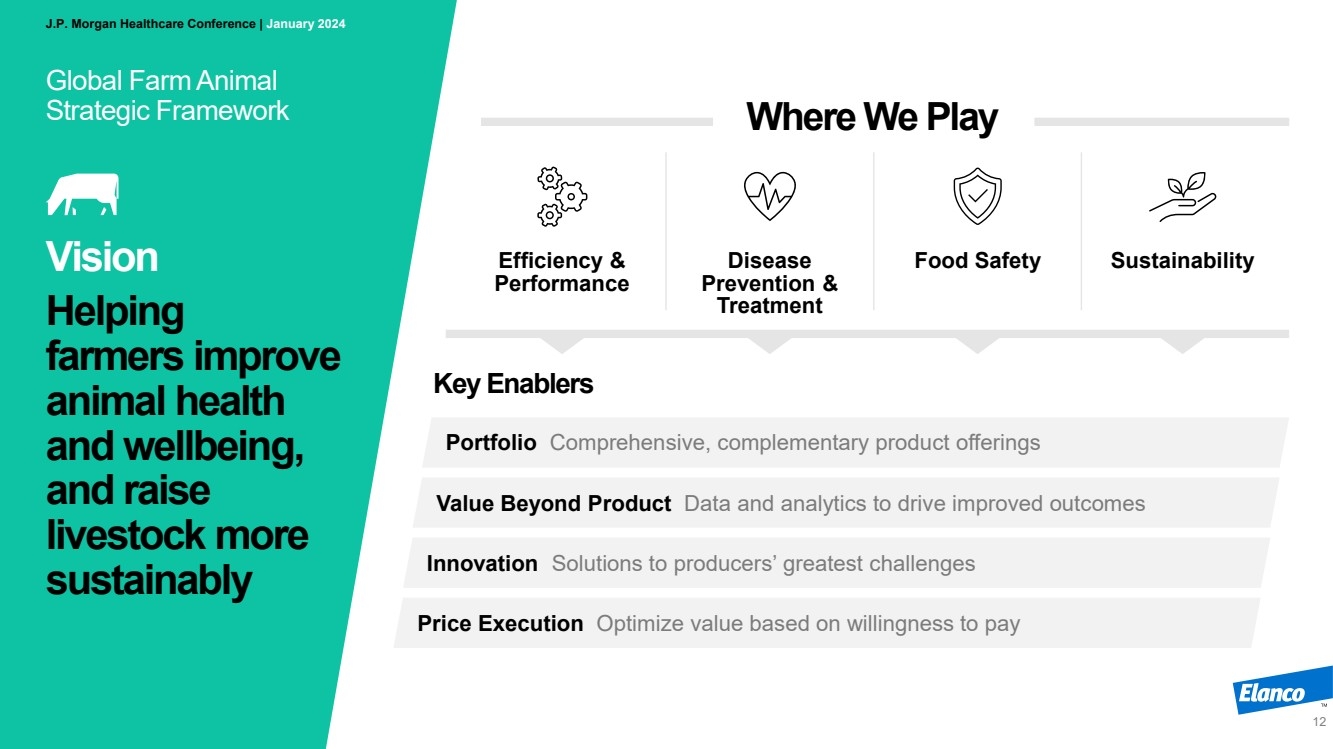 J.P. Morgan Healthcare Conference | January 2024

Global Farm Animal Strategic Framework

Vision

Helping farmers improve animal health and wellbeing, and raise livestock more sustainably

Where We Play

Efficiency & Performance

Disease Prevention & Treatment

Food Safety

Sustainability

Key Enablers

Portfolio Comprehensive, complementary product offerings

Value Beyond Product Data and analytics to drive improved outcomes

Innovation Solutions to producers' greatest challenges

Price Execution Optimize value based on willingness to pay

Elanco™

12